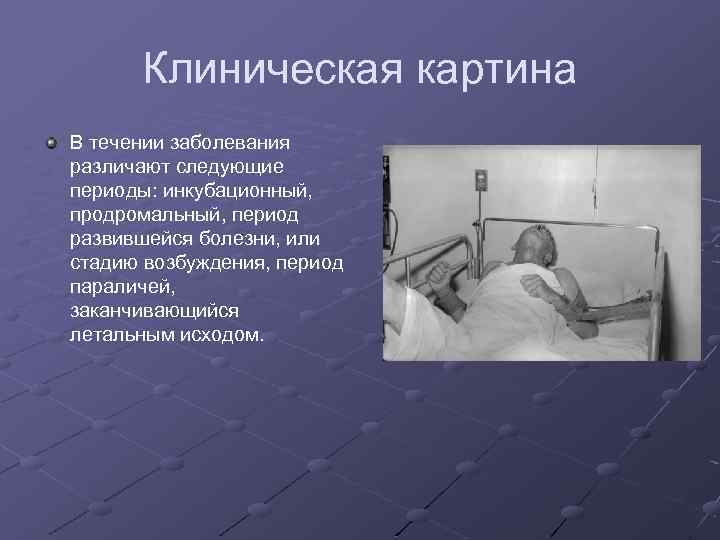 Клиническая картина

В течении заболевания различают следующие периоды: инкубационный, продромальный, период развившейся болезни, или стадию возбуждения, период параличей, заканчивающийся летальным исходом.